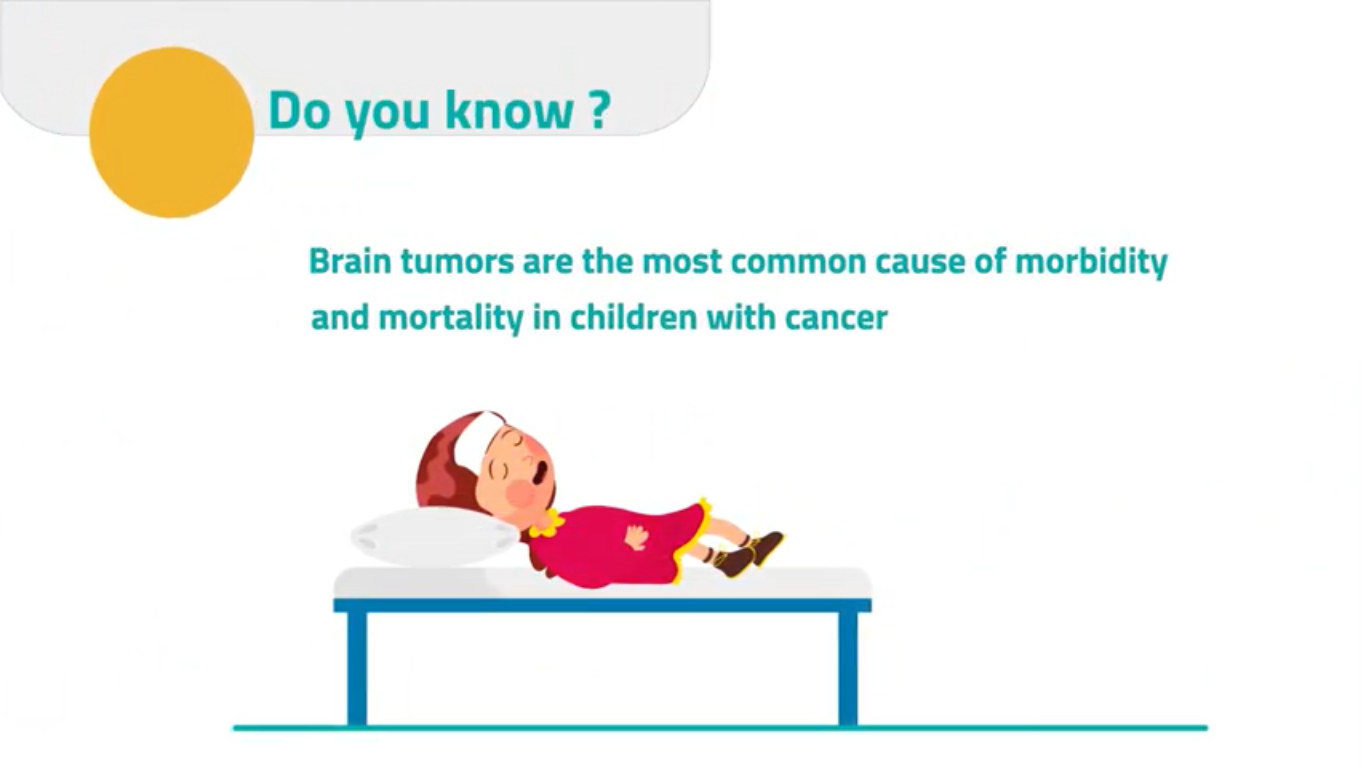 Do you know ?

Brain tumors are the most common cause of morbidity and mortality in children with cancer